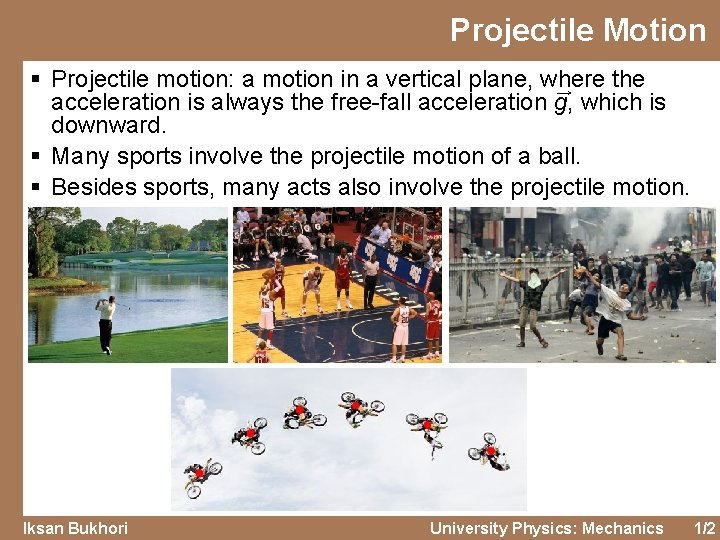 Projectile Motion

▪ Projectile motion: a motion in a vertical plane, where the acceleration is always the free-fall acceleration $\vec{g}$, which is downward.

▪ Many sports involve the projectile motion of a ball.

▪ Besides sports, many acts also involve the projectile motion.

Iksan Bukhori

University Physics: Mechanics

1/2